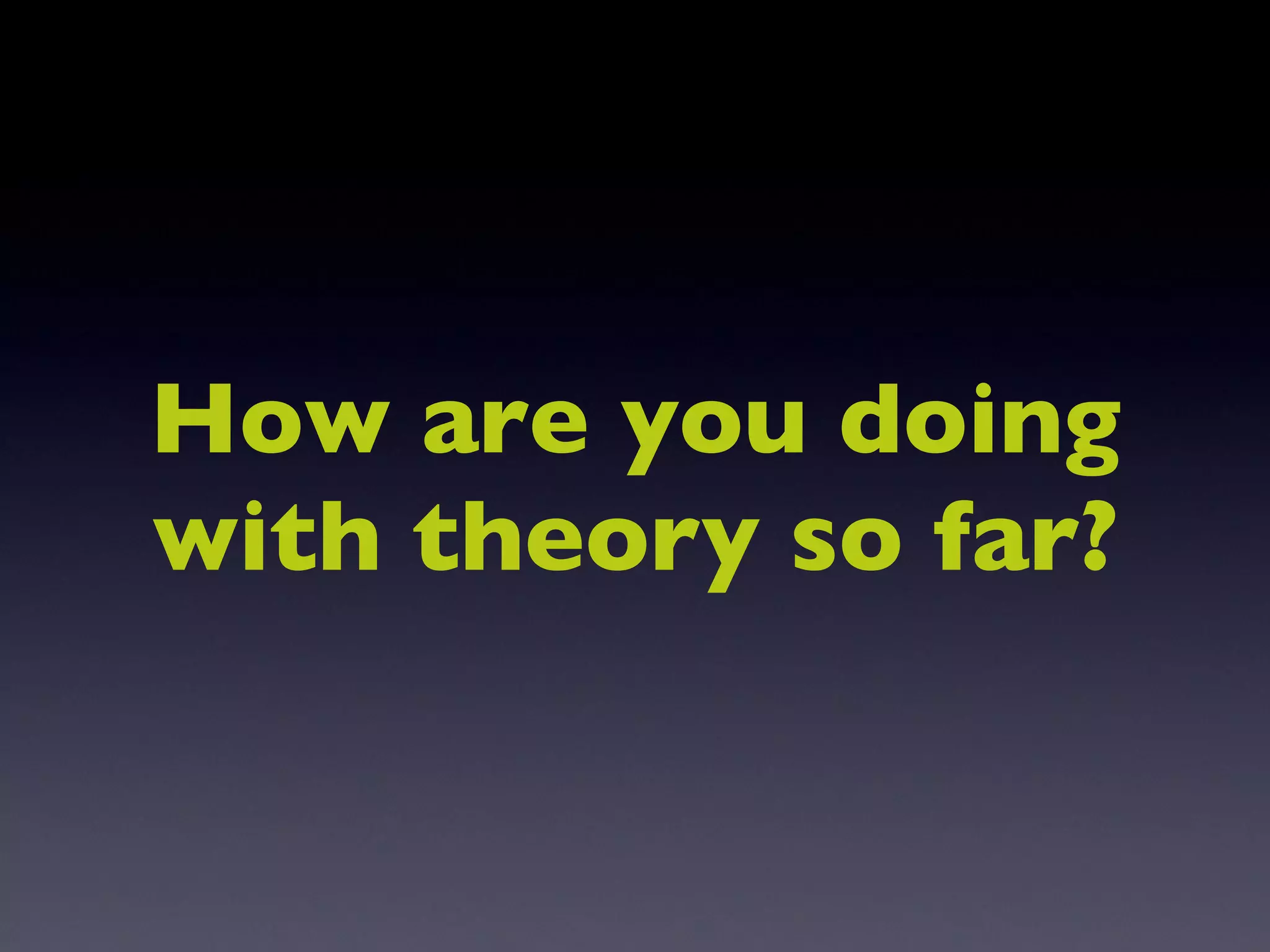 How are you doing with theory so far?